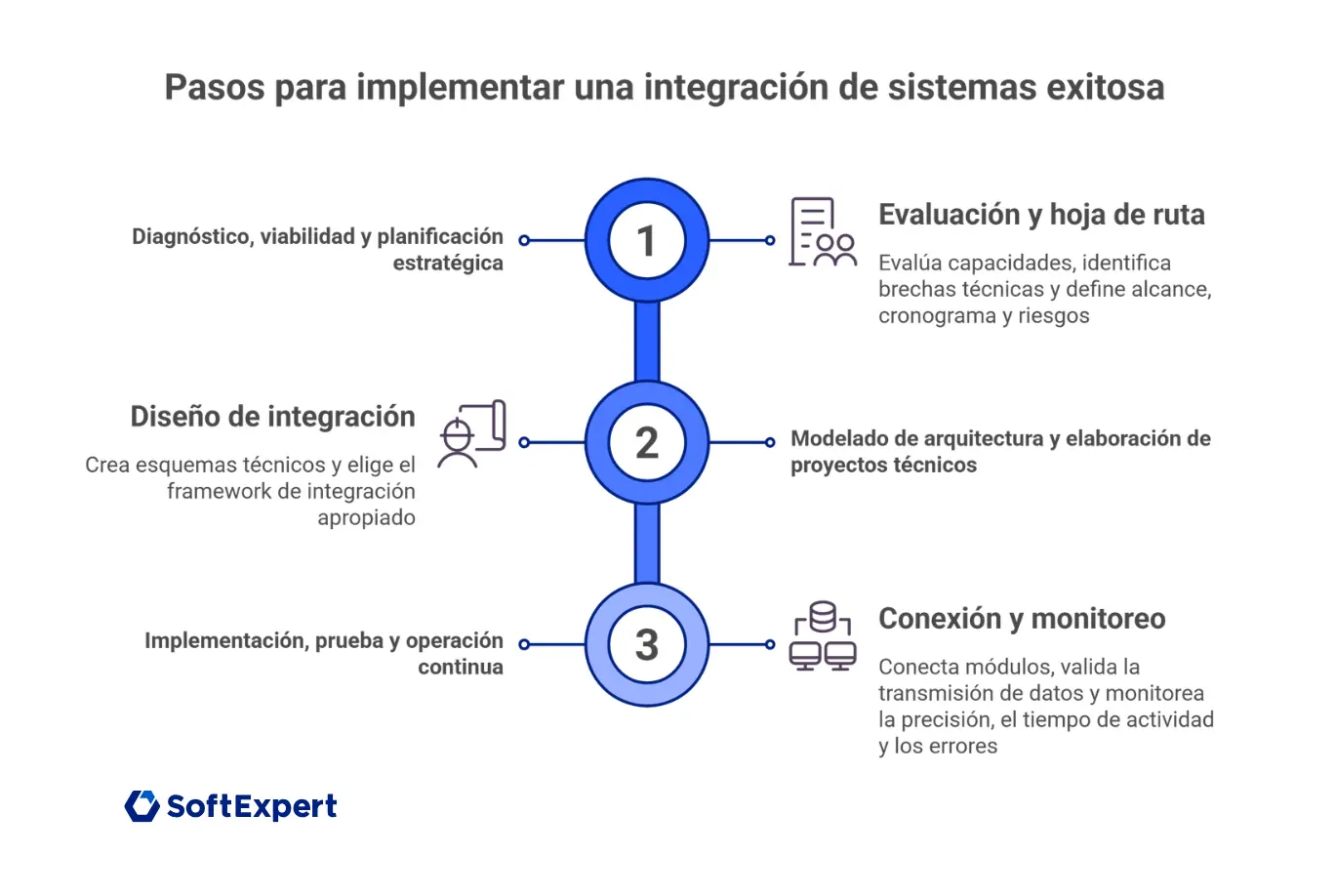 Pasos para implementar una integración de sistemas exitosa

Diagnóstico, viabilidad y planificación estratégica

1

Evaluación y hoja de ruta

Evalúa capacidades, identifica brechas técnicas y define alcance, cronograma y riesgos

Diseño de integración

Crea esquemas técnicos y elige el framework de integración apropiado

2

Modelado de arquitectura y elaboración de proyectos técnicos

Implementación, prueba y operación continua

3

Conexión y monitoreo

Conecta módulos, valida la transmisión de datos y monitorea la precisión, el tiempo de actividad y los errores

SoftExpert